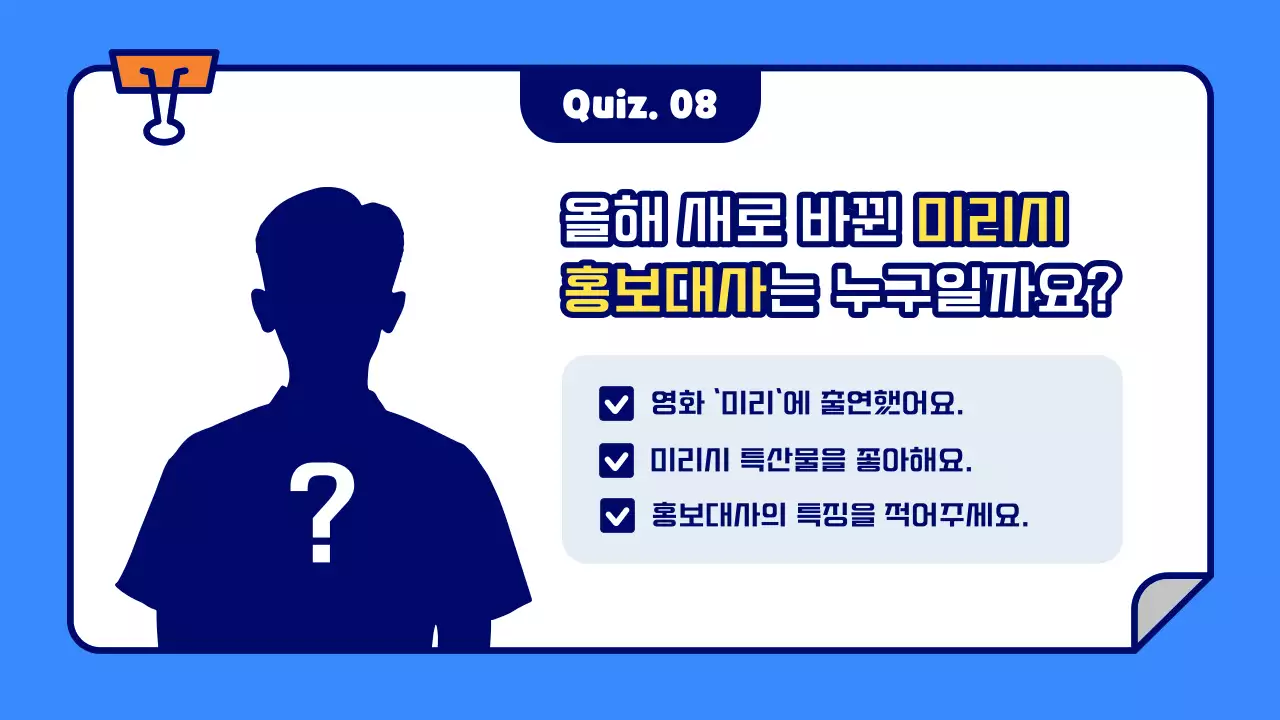 Quiz. 08

올해 새로 바뀐 미리시 홍보대사는 누구일까요?

?

영화 `미리`에 출연했어요.

미리시 특산물을 좋아해요.

홍보대사의 특징을 적어주세요.